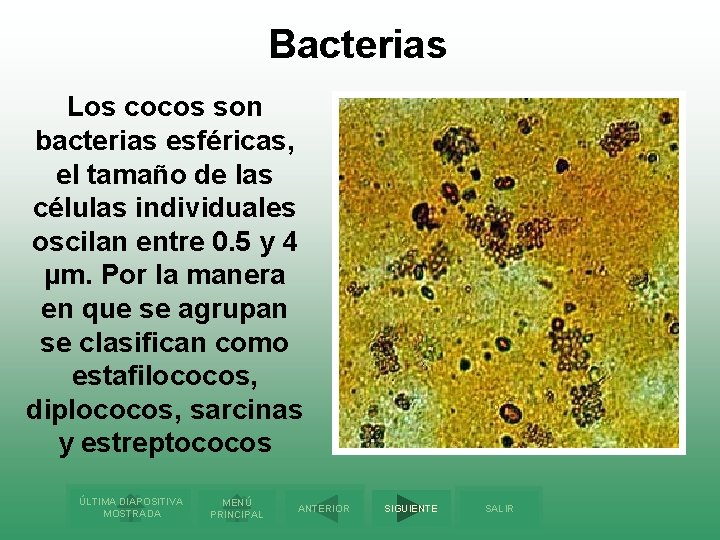 Bacterias

Los cocos son bacterias esféricas, el tamaño de las células individuales oscilan entre 0.5 y 4 µm. Por la manera en que se agrupan se clasifican como estafilococos, diplococos, sarcinas y estreptococos

ÚLTIMA DIAPOSITIVA MOSTRADA
MENÚ PRINCIPAL
ANTERIOR
SIGUIENTE
SALIR